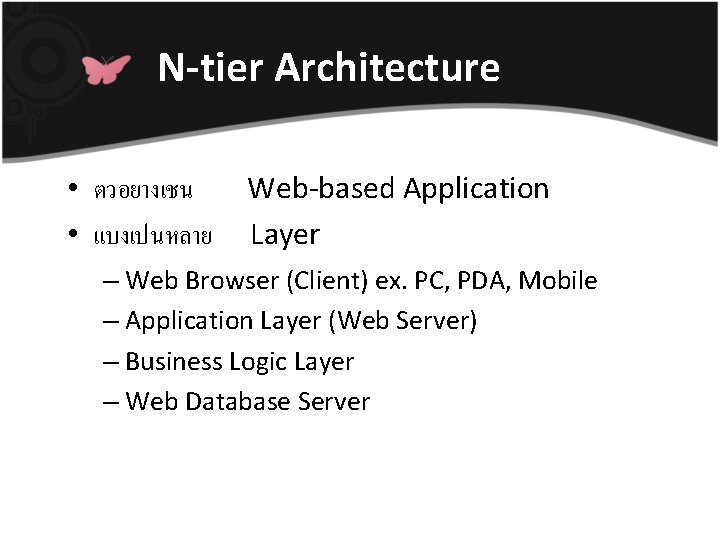 N-tier Architecture

• ตวอยางเชน Web-based Application
• แบงเปนหลาย Layer
– Web Browser (Client) ex. PC, PDA, Mobile
– Application Layer (Web Server)
– Business Logic Layer
– Web Database Server